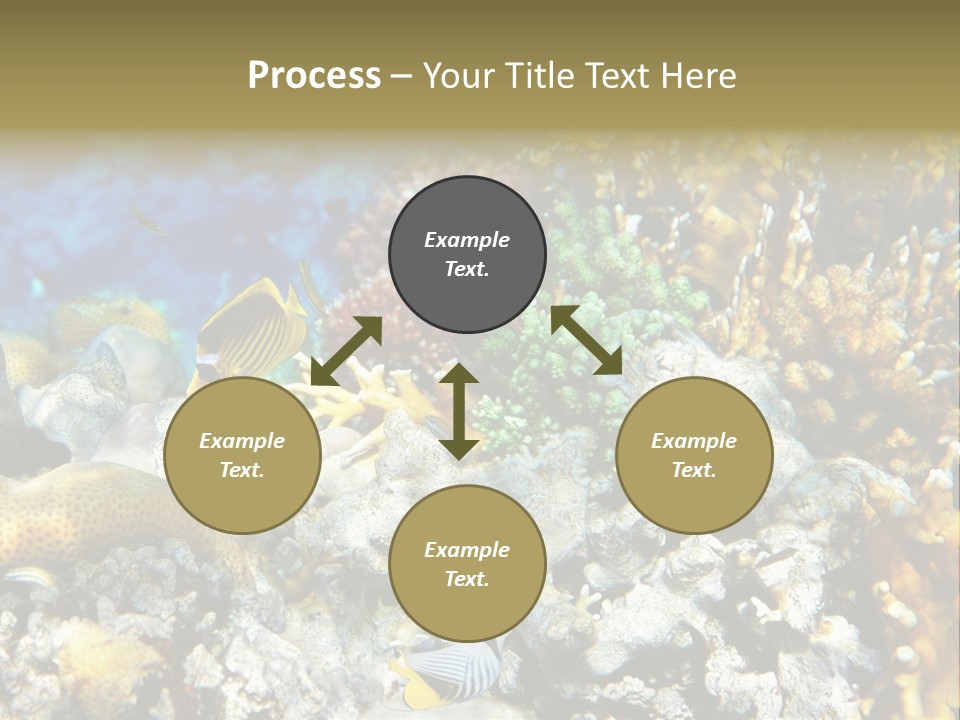 Process – Your Title Text Here

Example Text.

Example Text.

Example Text.

Example Text.